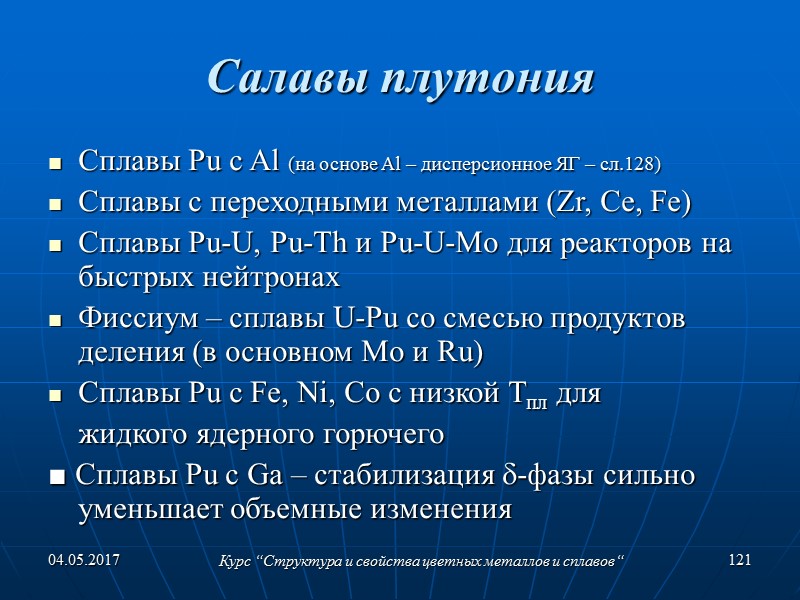 Салавы плутония

■ Сплавы Pu с Al (на основе Al – дисперсионное ЯГ – сл.128)

■ Сплавы с переходными металлами (Zr, Ce, Fe)

■ Сплавы Pu-U, Pu-Th и Pu-U-Mo для реакторов на быстрых нейтронах

■ Фиссиум – сплавы U-Pu со смесью продуктов деления (в основном Mo и Ru)

■ Сплавы Pu с Fe, Ni, Co с низкой $T_{пл}$ для жидкого ядерного горючего

■ Сплавы Pu с Ga – стабилизация δ-фазы сильно уменьшает объемные изменения

04.05.2017

Курс “Структура и свойства цветных металлов и сплавов“

121